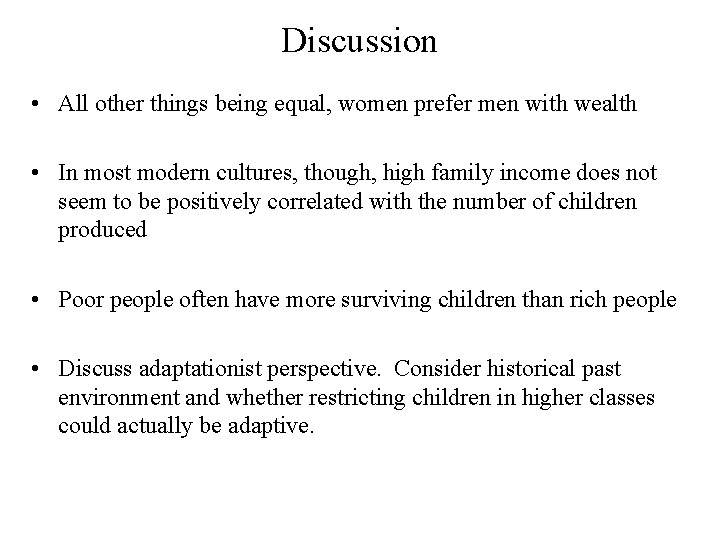 Discussion

• All other things being equal, women prefer men with wealth

• In most modern cultures, though, high family income does not seem to be positively correlated with the number of children produced

• Poor people often have more surviving children than rich people

• Discuss adaptationist perspective. Consider historical past environment and whether restricting children in higher classes could actually be adaptive.